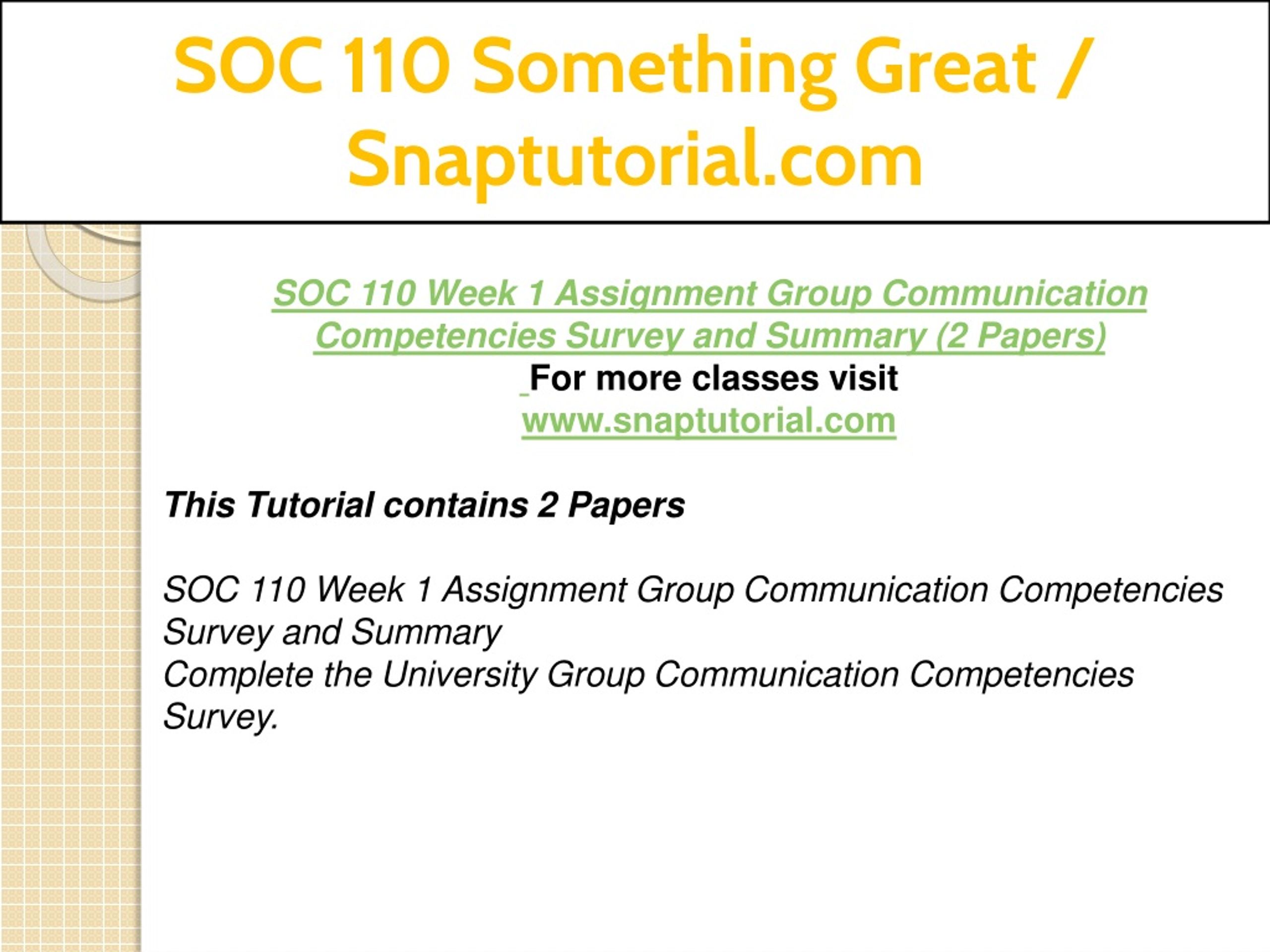 SOC 110 Something Great / Snaptutorial.com

SOC 110 Week 1 Assignment Group Communication Competencies Survey and Summary (2 Papers)
For more classes visit
www.snaptutorial.com

This Tutorial contains 2 Papers

SOC 110 Week 1 Assignment Group Communication Competencies Survey and Summary
Complete the University Group Communication Competencies Survey.